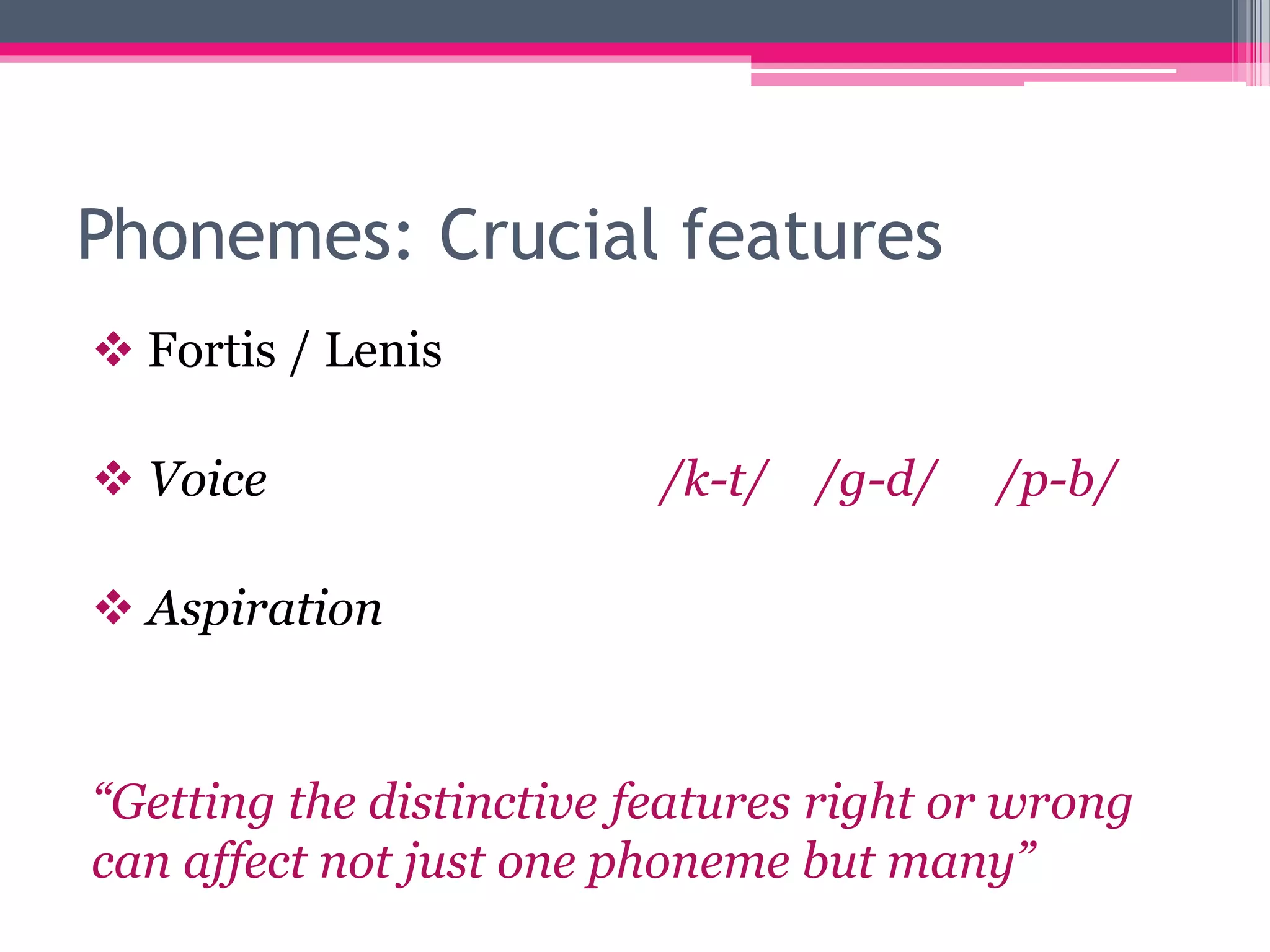 Phonemes: Crucial features

❖ Fortis / Lenis

❖ Voice /k-t/ /g-d/ /p-b/

❖ Aspiration

“Getting the distinctive features right or wrong can affect not just one phoneme but many”